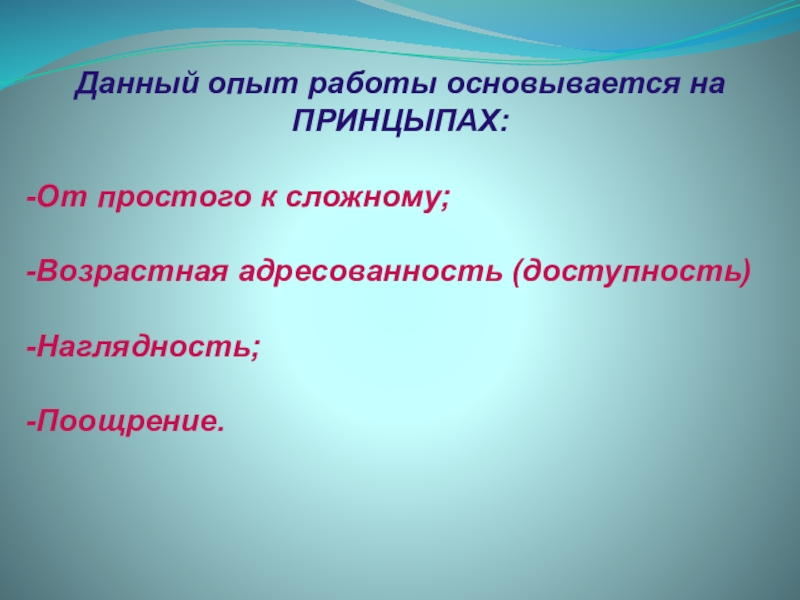 Данный опыт работы основывается на ПРИНЦЫПАХ:

-От простого к сложному;

-Возрастная адресованность (доступность)

-Наглядность;

-Поощрение.